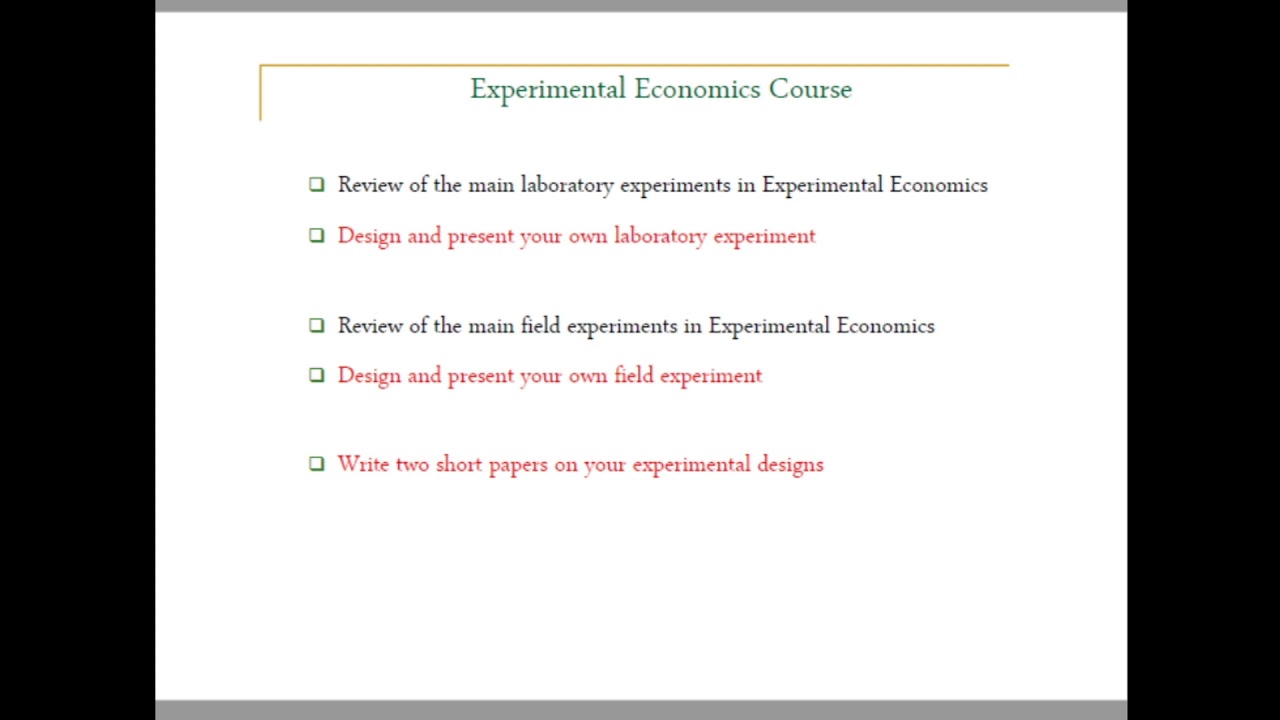 Experimental Economics Course

❑ Review of the main laboratory experiments in Experimental Economics

❑ Design and present your own laboratory experiment

❑ Review of the main field experiments in Experimental Economics

❑ Design and present your own field experiment

❑ Write two short papers on your experimental designs